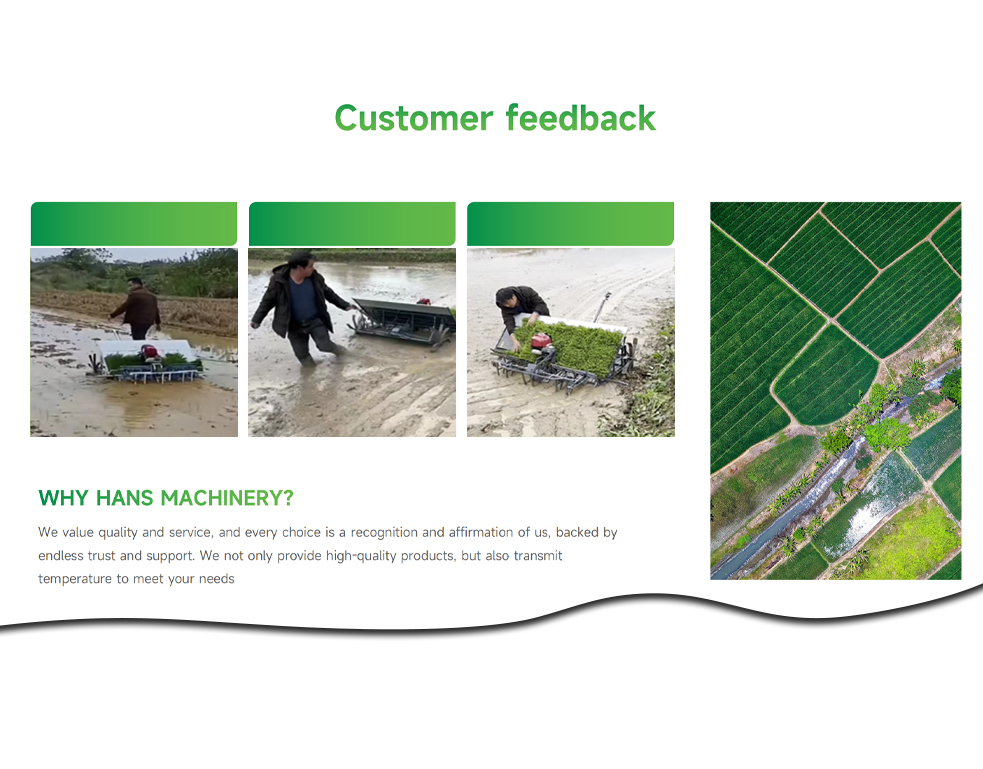 Customer feedback

WHY HANS MACHINERY?

We value quality and service, and every choice is a recognition and affirmation of us, backed by endless trust and support. We not only provide high-quality products, but also transmit temperature to meet your needs